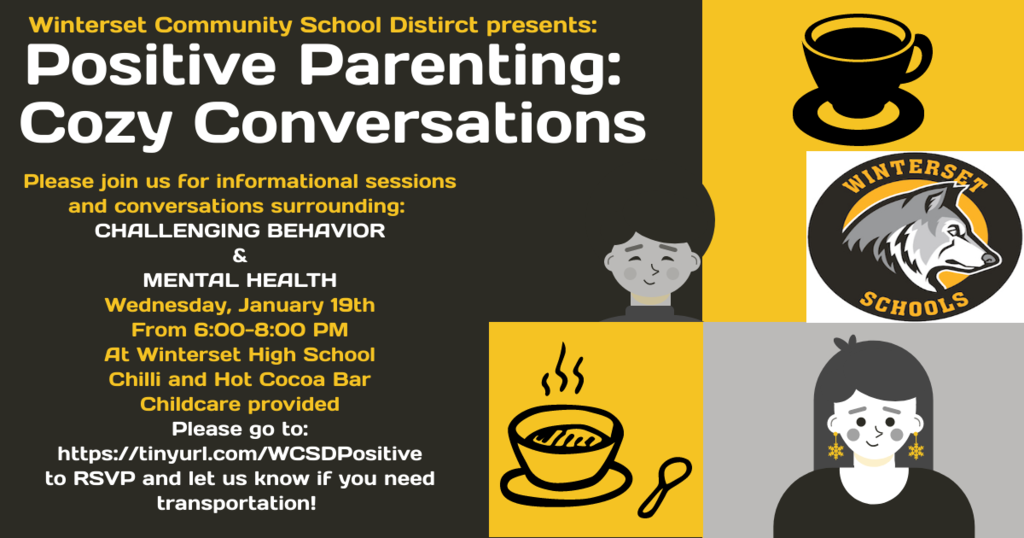 Winterset Community School Distirct presents:
Positive Parenting: Cozy Conversations

Please join us for informational sessions and conversations surrounding:
CHALLENGING BEHAVIOR
&
MENTAL HEALTH
Wednesday, January 19th
From 6:00-8:00 PM
At Winterset High School
Chilli and Hot Cocoa Bar
Childcare provided
Please go to:
https://tinyurl.com/WCSDPositive
to RSVP and let us know if you need transportation!

WINTERSET
SCHOOLS